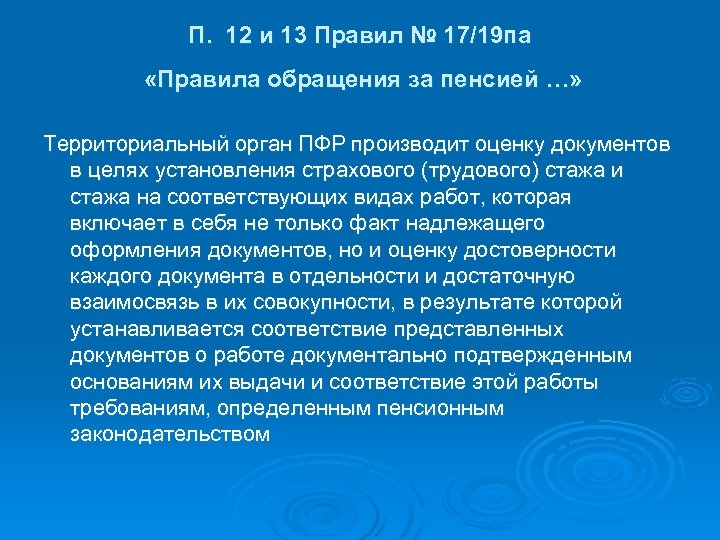 П. 12 и 13 Правил № 17/19па

«Правила обращения за пенсией …»

Территориальный орган ПФР производит оценку документов в целях установления страхового (трудового) стажа и стажа на соответствующих видах работ, которая включает в себя не только факт надлежащего оформления документов, но и оценку достоверности каждого документа в отдельности и достаточную взаимосвязь в их совокупности, в результате которой устанавливается соответствие представленных документов о работе документально подтвержденным основаниям их выдачи и соответствие этой работы требованиям, определенным пенсионным законодательством